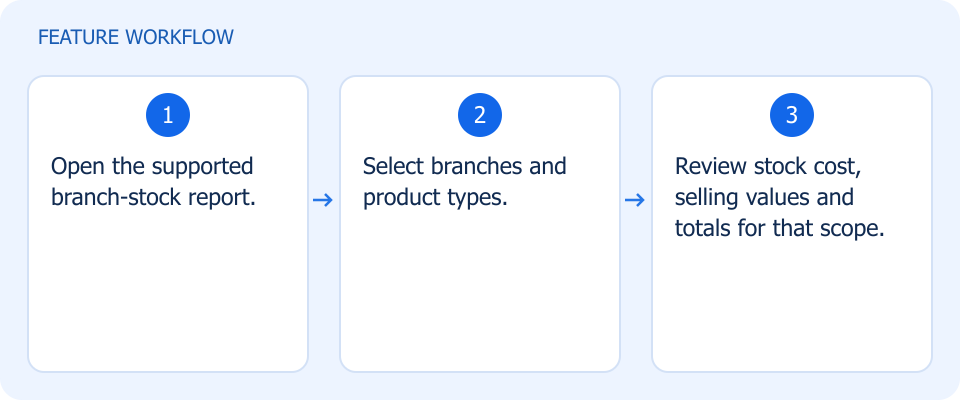 FEATURE WORKFLOW

1

Open the supported branch-stock report.

→

2

Select branches and product types.

→

3

Review stock cost, selling values and totals for that scope.